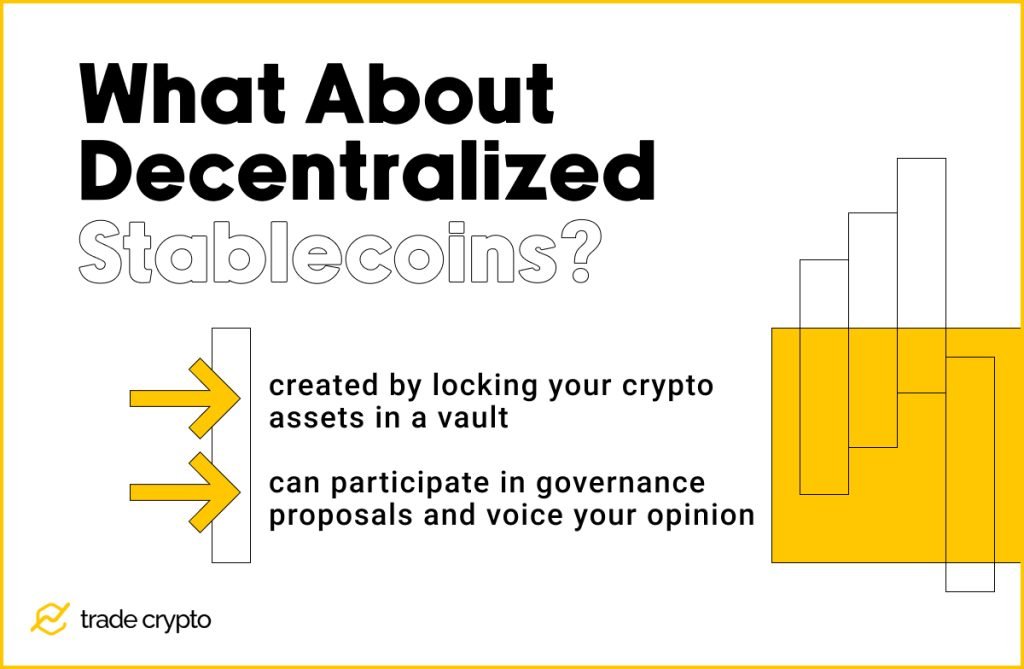 What About Decentralized Stablecoins?

created by locking your crypto assets in a vault

can participate in governance proposals and voice your opinion

trade crypto